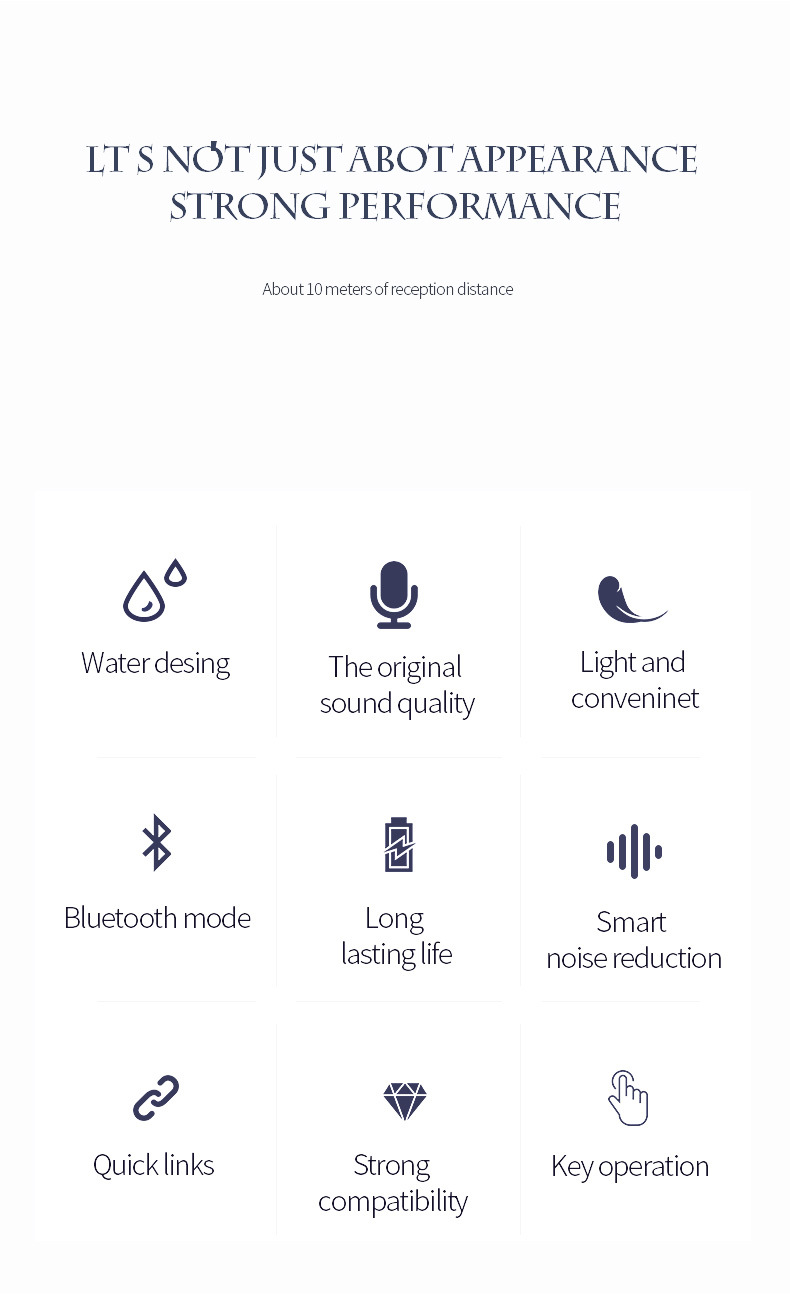 LT S NOT JUST ABOT APPEARANCE STRONG PERFORMANCE

About 10 meters of reception distance

Water desing

The original sound quality

Light and conveninet

Bluetooth mode

Long lasting life

Smart noise reduction

Quick links

Strong compatibility

Key operation